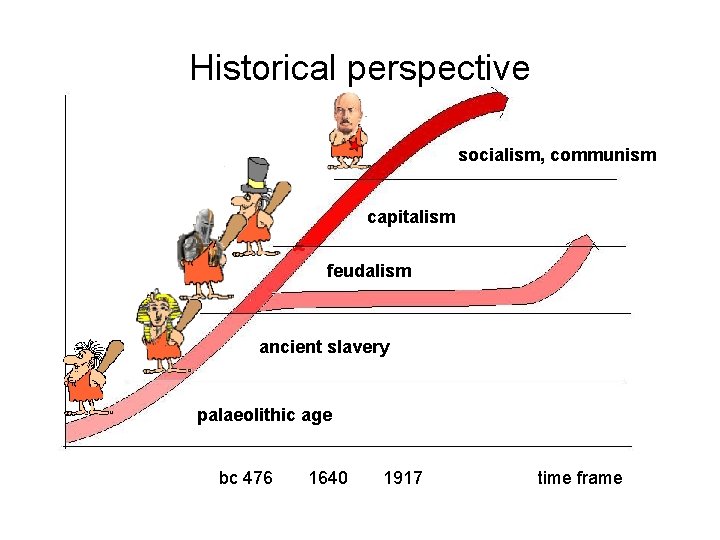 Historical perspective

socialism, communism

capitalism

feudalism

ancient slavery

palaeolithic age

bc 476 1640 1917 time frame